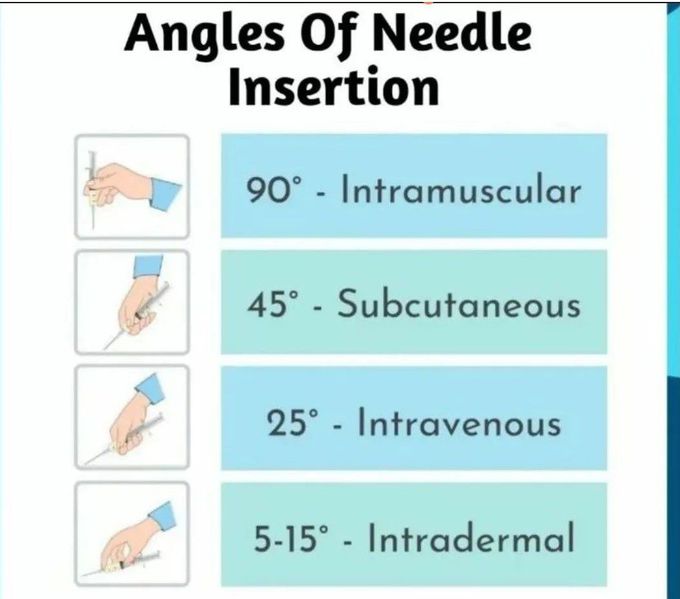 Angles Of Needle Insertion

90° - Intramuscular

45° - Subcutaneous

25° - Intravenous

5-15° - Intradermal